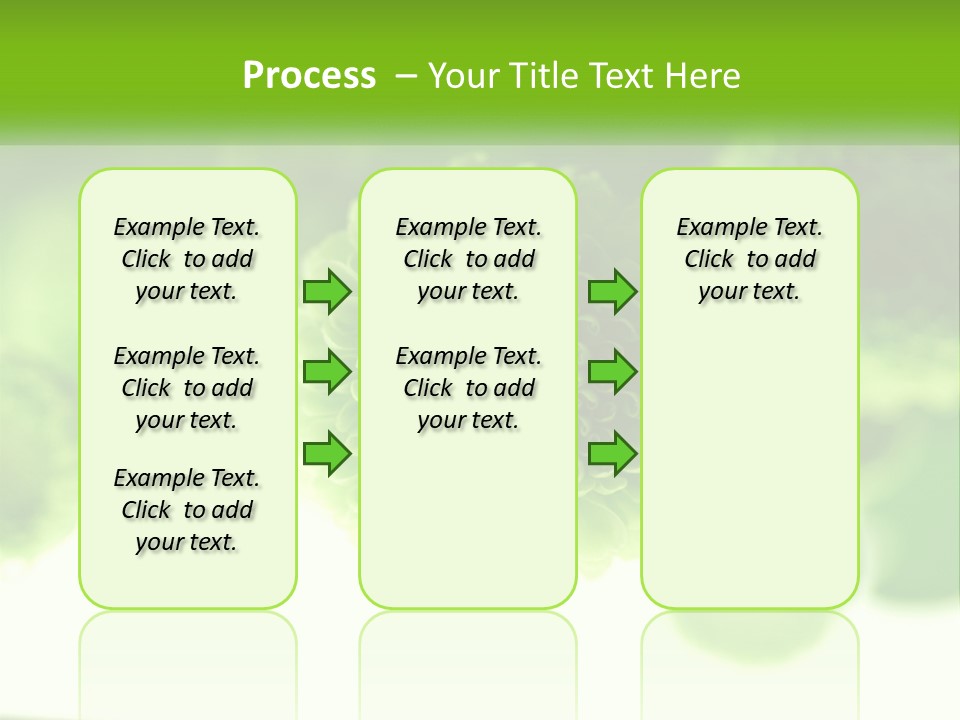 Process – Your Title Text Here

Example Text. Click to add your text.

Example Text. Click to add your text.

Example Text. Click to add your text.

Example Text. Click to add your text.

Example Text. Click to add your text.

Example Text. Click to add your text.